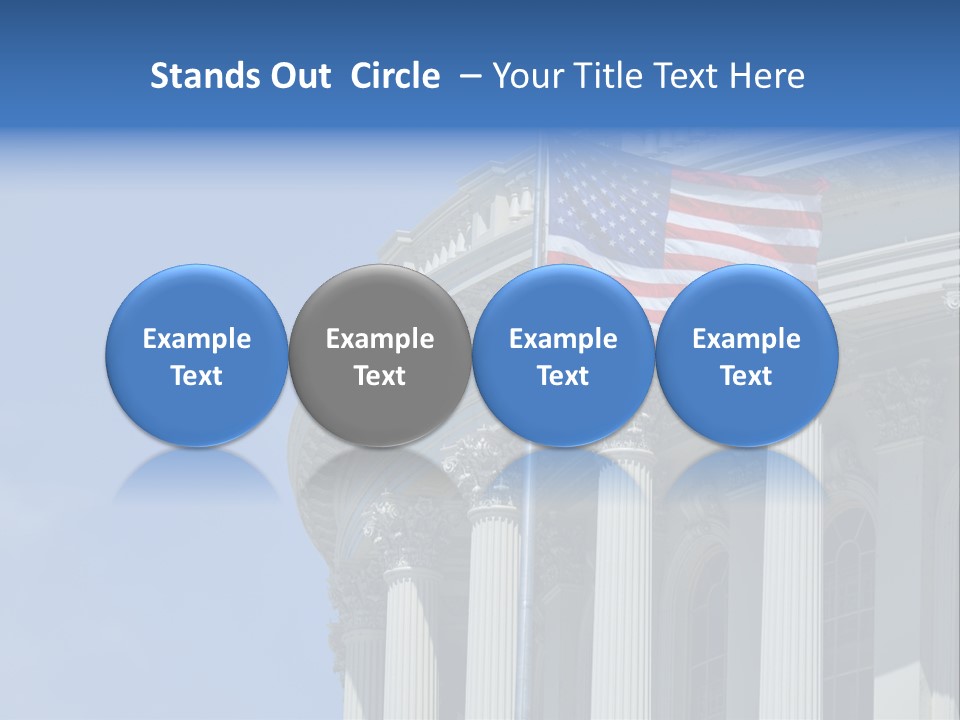 Stands Out Circle – Your Title Text Here

Example Text

Example Text

Example Text

Example Text